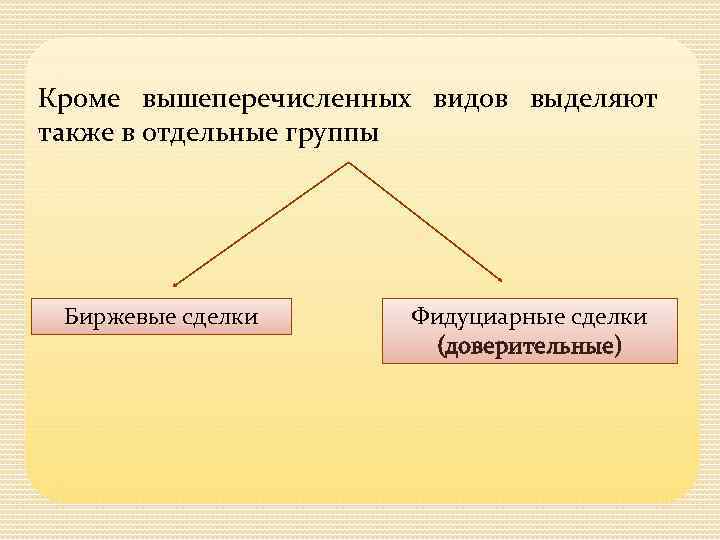 Кроме вышеперечисленных видов выделяют также в отдельные группы

Биржевые сделки

Фидуциарные сделки (доверительные)